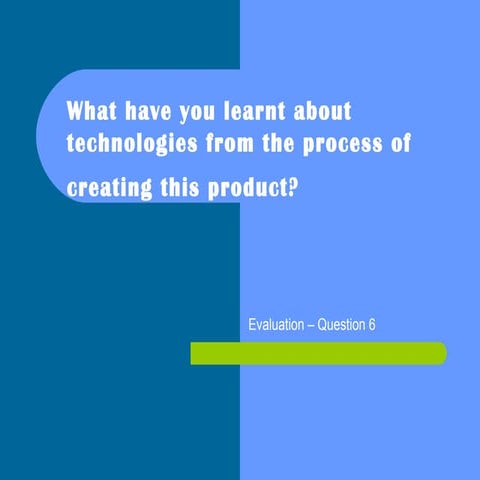 What have you learnt about technologies from the process of creating this product?

Evaluation – Question 6